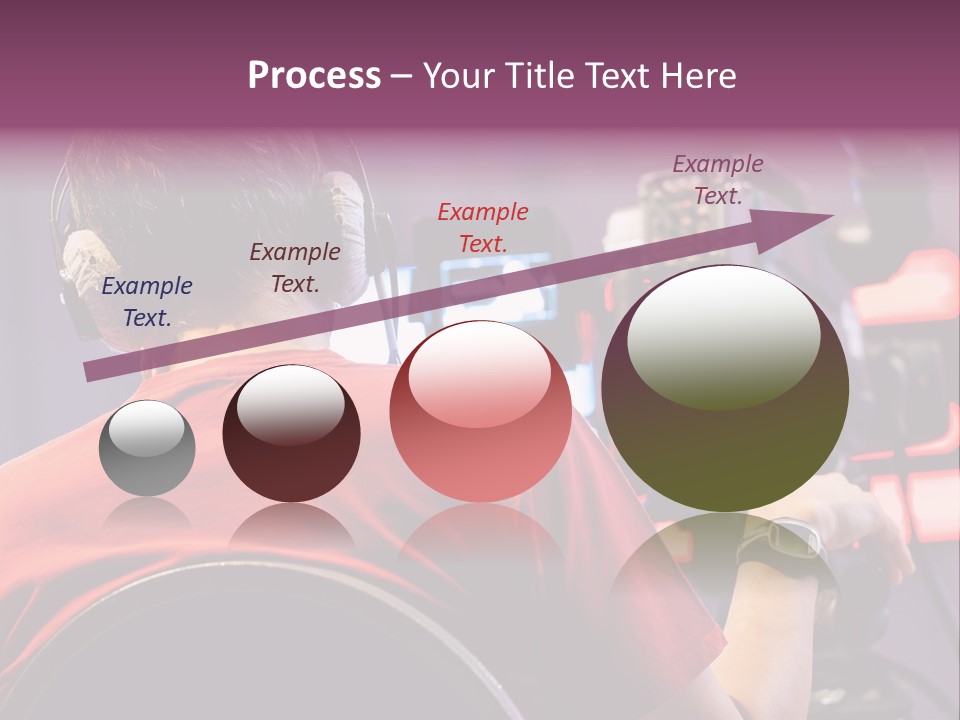 Process – Your Title Text Here

Example Text.

Example Text.

Example Text.

Example Text.